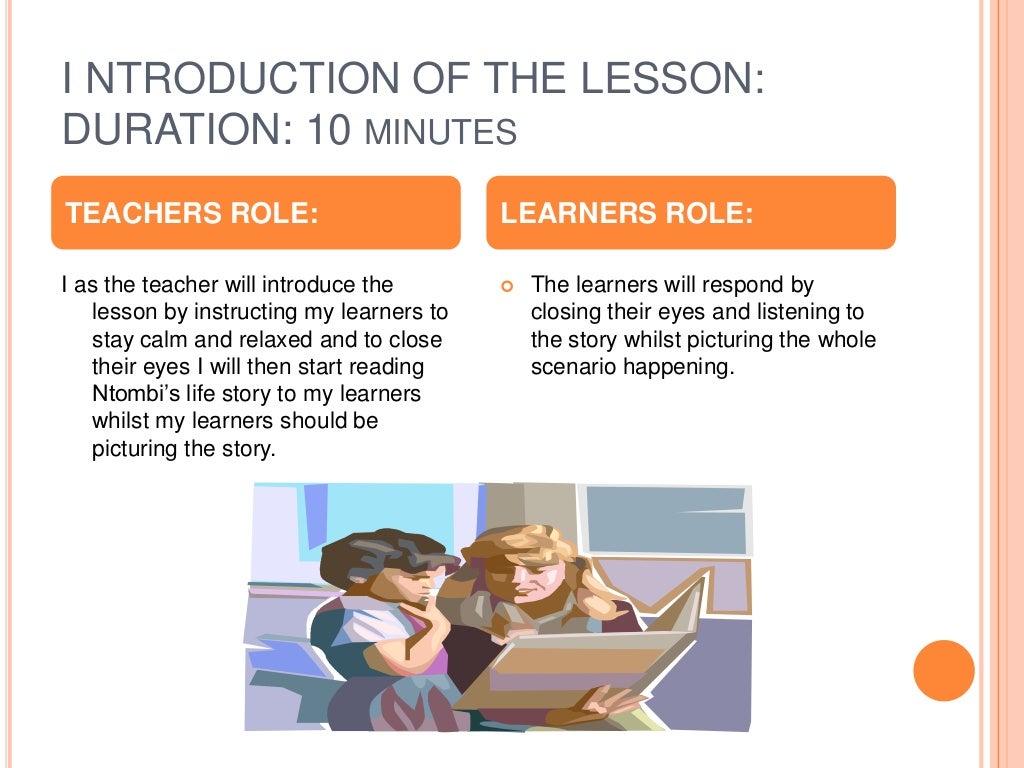 I NTRODUCTION OF THE LESSON: DURATION: 10 MINUTES

TEACHERS ROLE:

I as the teacher will introduce the lesson by instructing my learners to stay calm and relaxed and to close their eyes I will then start reading Ntombi's life story to my learners whilst my learners should be picturing the story.

LEARNERS ROLE:

The learners will respond by closing their eyes and listening to the story whilst picturing the whole scenario happening.